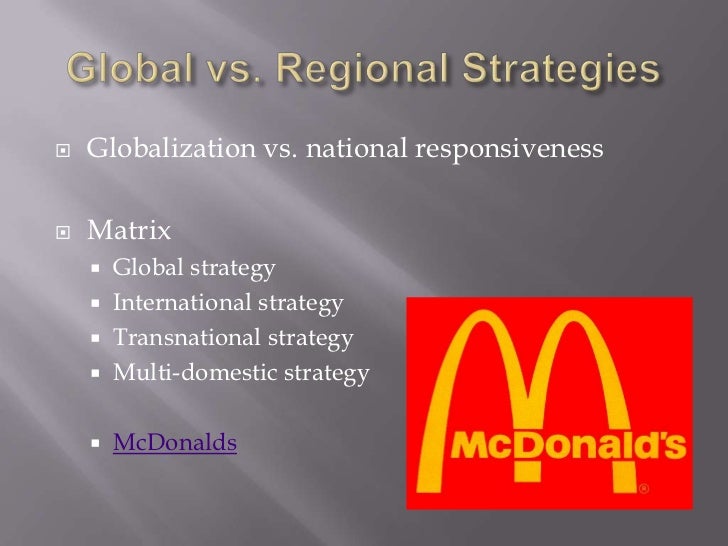 Global vs. Regional Strategies

Globalization vs. national responsiveness

Matrix

Global strategy

International strategy

Transnational strategy

Multi-domestic strategy

McDonalds

McDonald's
®